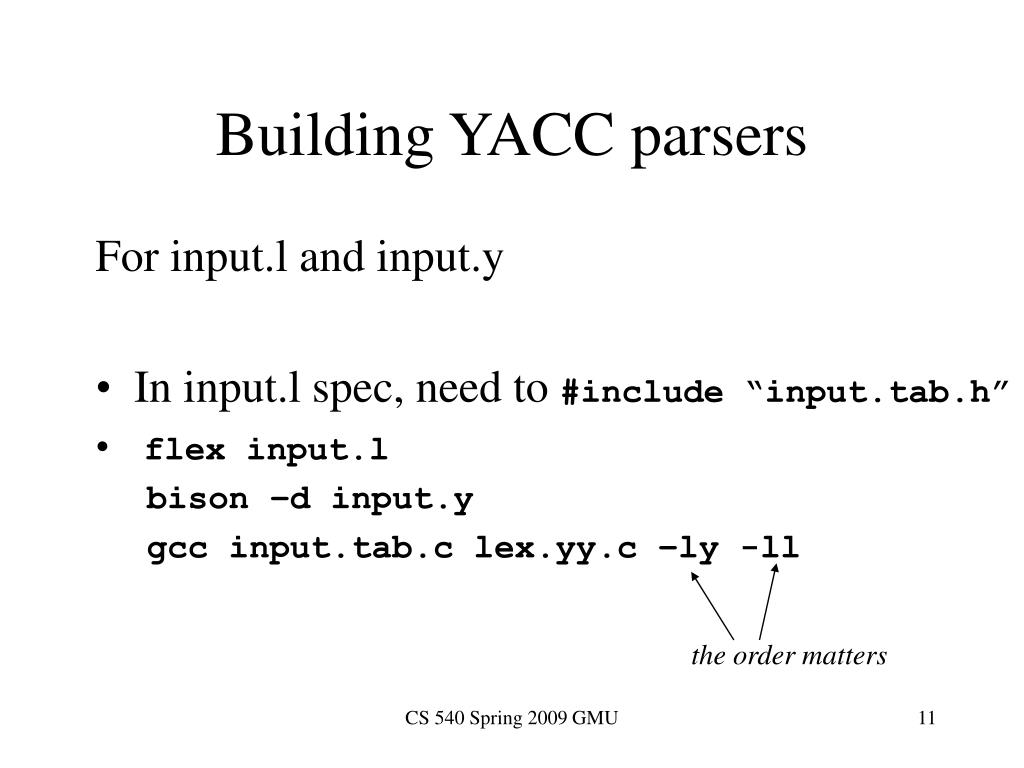 Building YACC parsers

For input.l and input.y

• In input.l spec, need to #include “input.tab.h”
• flex input.l
bison –d input.y
gcc input.tab.c lex.yy.c –ly -ll

the order matters

CS 540 Spring 2009 GMU

11